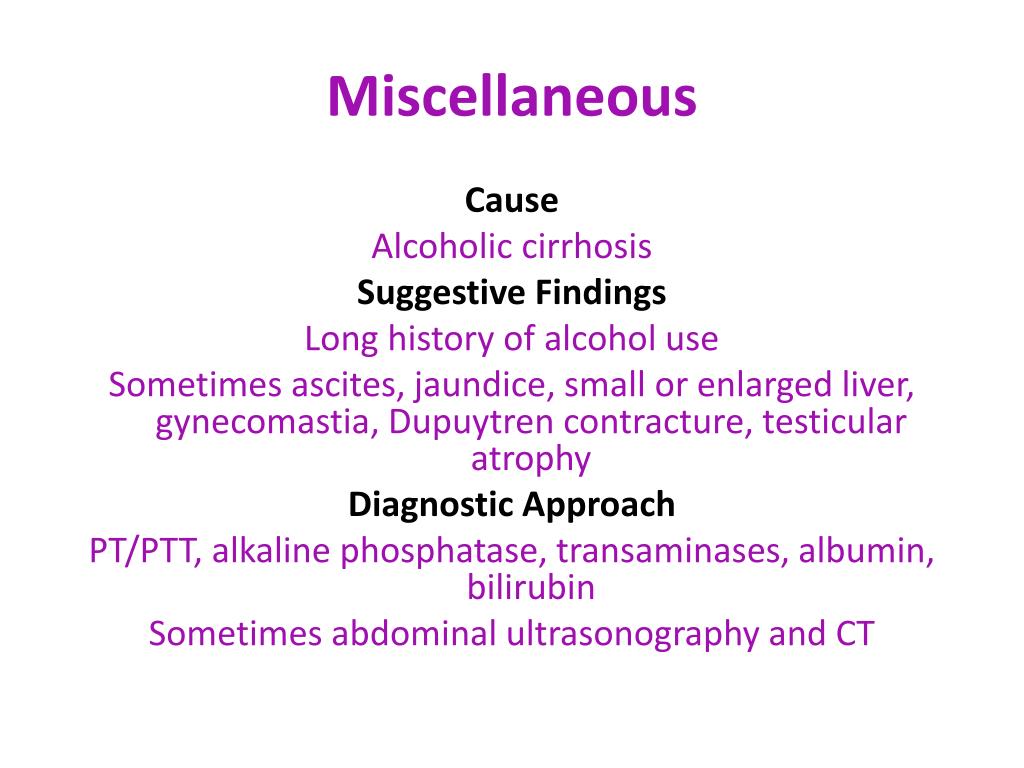 Miscellaneous

Cause

Alcoholic cirrhosis

Suggestive Findings

Long history of alcohol use

Sometimes ascites, jaundice, small or enlarged liver, gynecomastia, Dupuytren contracture, testicular atrophy

Diagnostic Approach

PT/PTT, alkaline phosphatase, transaminases, albumin, bilirubin

Sometimes abdominal ultrasonography and CT